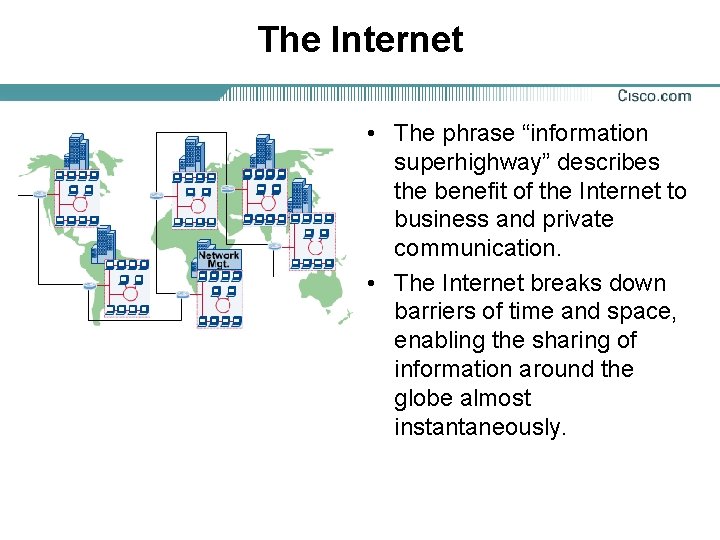 The Internet

Cisco.com

Network Mgt.

• The phrase “information superhighway” describes the benefit of the Internet to business and private communication.

• The Internet breaks down barriers of time and space, enabling the sharing of information around the globe almost instantaneously.